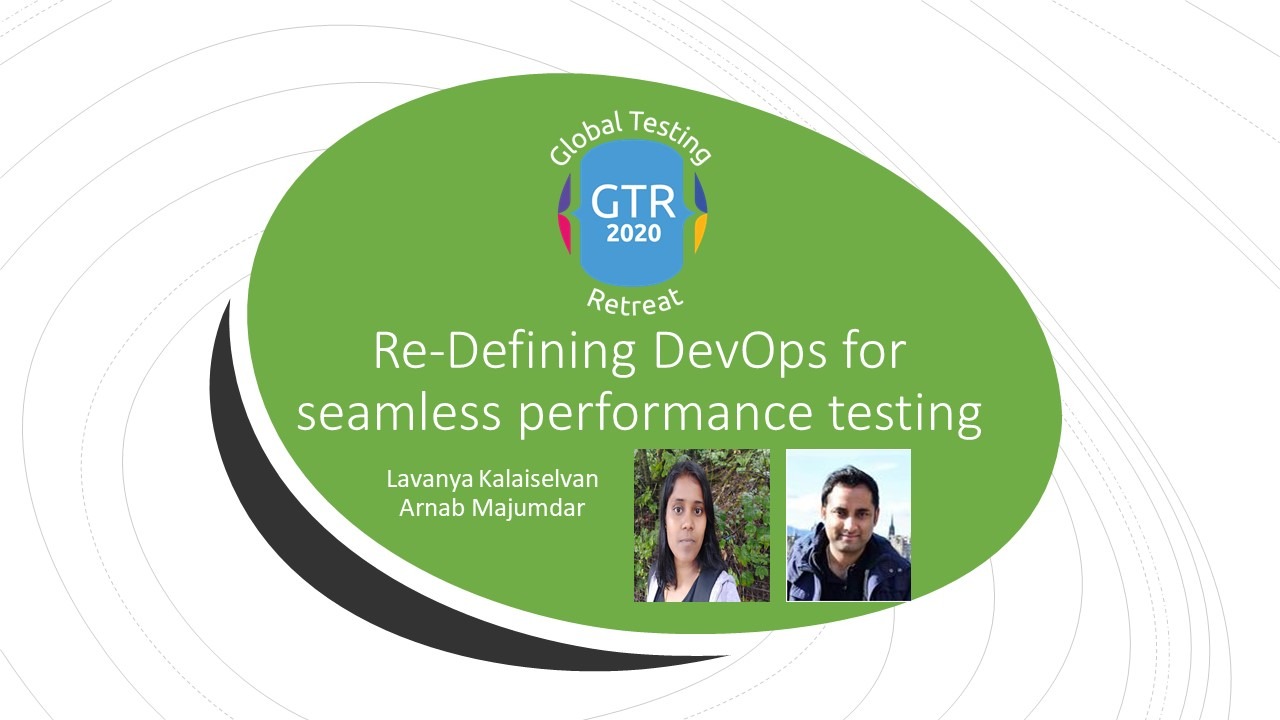 Global Testing
GTR
2020
Retreat

Re-Defining DevOps for seamless performance testing

Lavanya Kalaiselvan
Arnab Majumdar